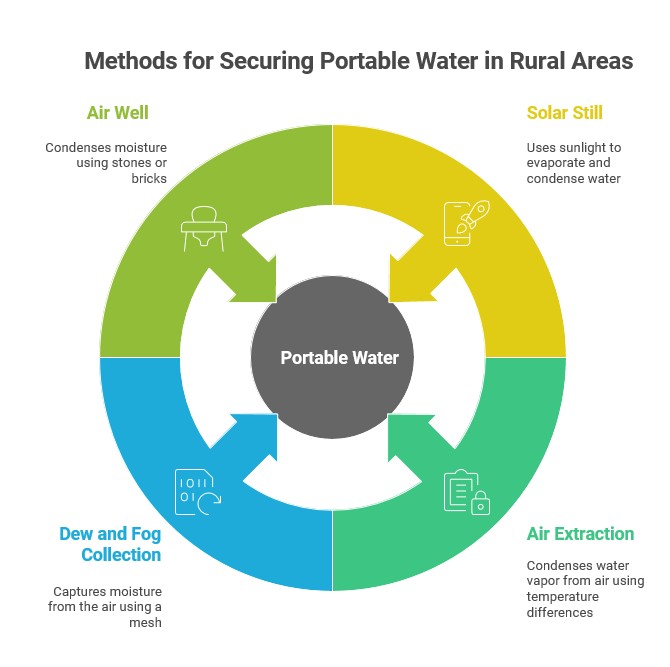 Methods for Securing Portable Water in Rural Areas

Air Well

Condenses moisture using stones or bricks

Solar Still

Uses sunlight to evaporate and condense water

Portable Water

Dew and Fog Collection

Captures moisture from the air using a mesh

Air Extraction

Condenses water vapor from air using temperature differences